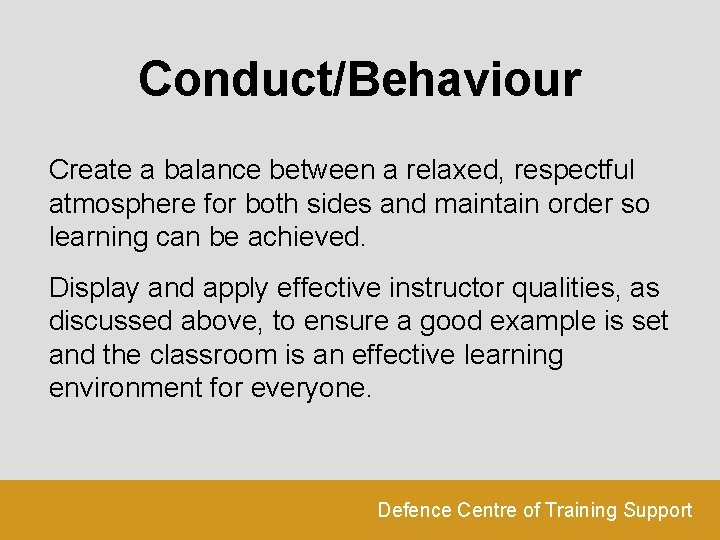 Conduct/Behaviour

Create a balance between a relaxed, respectful atmosphere for both sides and maintain order so learning can be achieved.

Display and apply effective instructor qualities, as discussed above, to ensure a good example is set and the classroom is an effective learning environment for everyone.

Defence Centre of Training Support